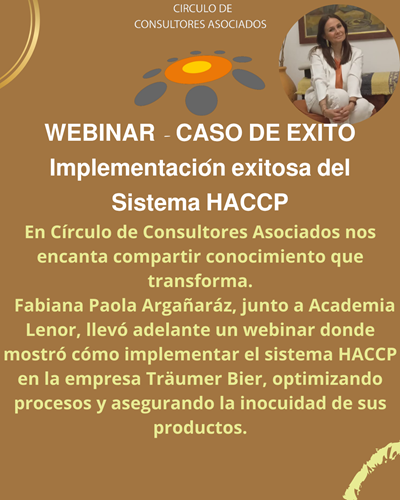 CIRCULO DE
CONSULTORES ASOCIADOS

WEBINAR - CASO DE EXITO
Implementación exitosa del Sistema HACCP

En Círculo de Consultores Asociados nos encanta compartir conocimiento que transforma.
Fabiana Paola Argañaráz, junto a Academia Lenor, llevó adelante un webinar donde mostró cómo implementar el sistema HACCP en la empresa Träumer Bier, optimizando procesos y asegurando la inocuidad de sus productos.